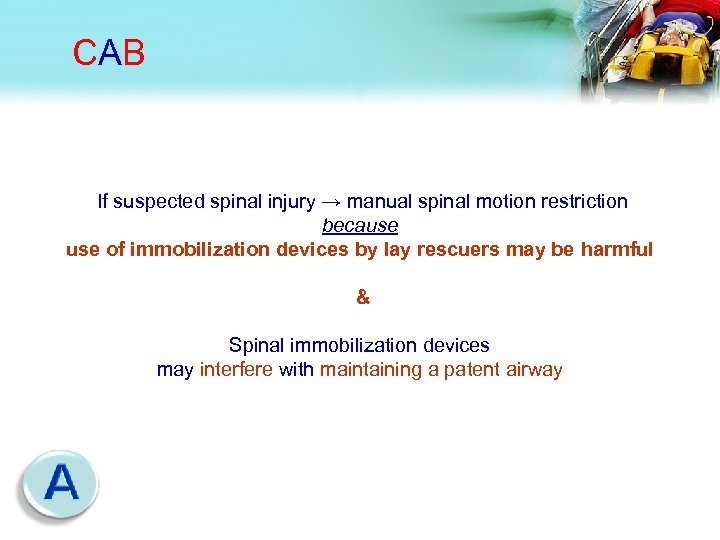 CAB

If suspected spinal injury → manual spinal motion restriction
because
use of immobilization devices by lay rescuers may be harmful

&

Spinal immobilization devices
may interfere with maintaining a patent airway

A